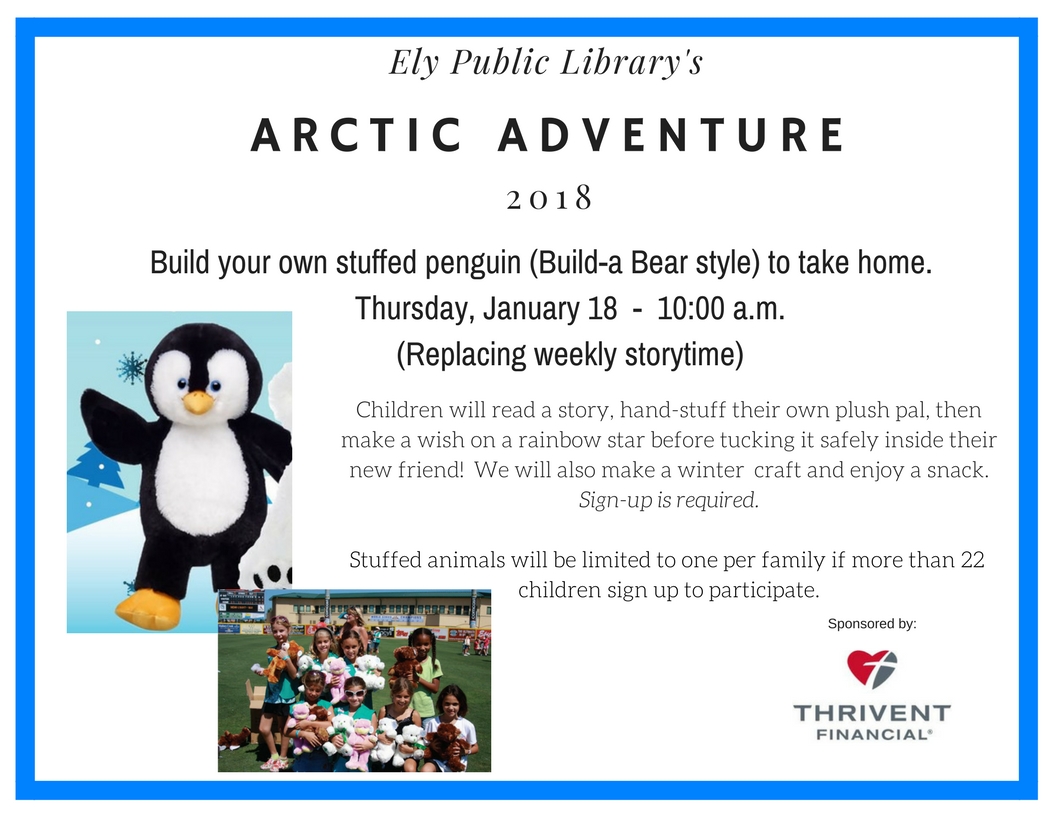 Ely Public Library's

ARCTIC ADVENTURE

2018

Build your own stuffed penguin (Build-a Bear style) to take home.

Thursday, January 18 - 10:00 a.m.

(Replacing weekly storytime)

Children will read a story, hand-stuff their own plush pal, then make a wish on a rainbow star before tucking it safely inside their new friend! We will also make a winter craft and enjoy a snack. Sign-up is required.

Stuffed animals will be limited to one per family if more than 22 children sign up to participate.

Sponsored by:

THRIVENT FINANCIAL®